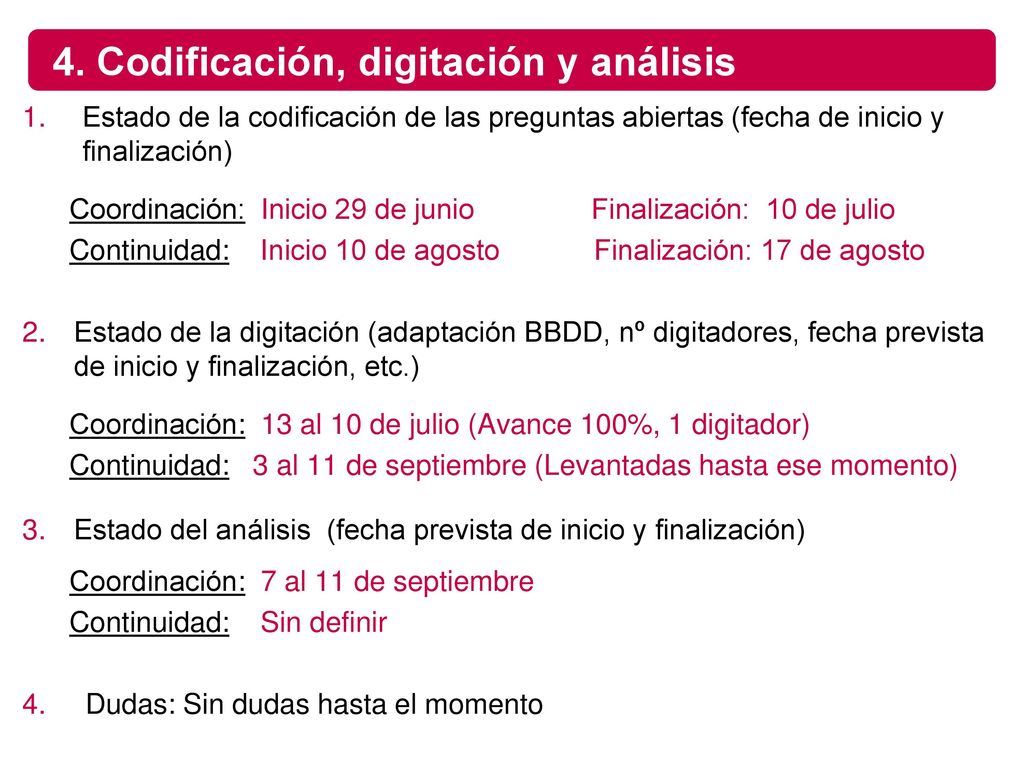 4. Codificación, digitación y análisis

1. Estado de la codificación de las preguntas abiertas (fecha de inicio y finalización)

Coordinación: Inicio 29 de junio Finalización: 10 de julio
Continuidad: Inicio 10 de agosto Finalización: 17 de agosto

2. Estado de la digitación (adaptación BBDD, nº digitadores, fecha prevista de inicio y finalización, etc.)

Coordinación: 13 al 10 de julio (Avance 100%, 1 digitador)
Continuidad: 3 al 11 de septiembre (Levantadas hasta ese momento)

3. Estado del análisis (fecha prevista de inicio y finalización)

Coordinación: 7 al 11 de septiembre
Continuidad: Sin definir

4. Dudas: Sin dudas hasta el momento